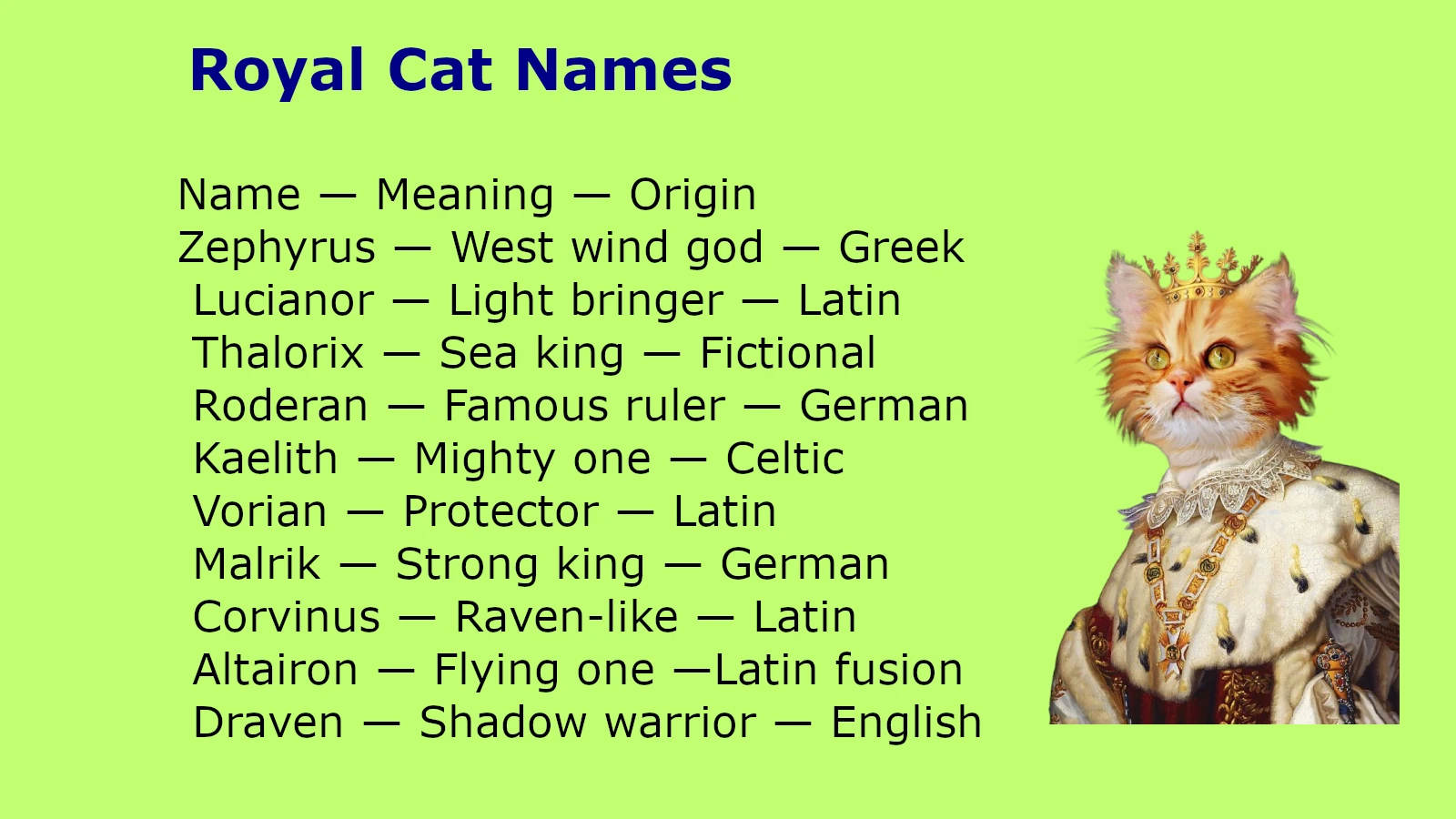 Royal Cat Names

Name — Meaning — Origin
Zephyrus — West wind god — Greek
Lucianor — Light bringer — Latin
Thalorix — Sea king — Fictional
Roderan — Famous ruler — German
Kaelith — Mighty one — Celtic
Vorian — Protector — Latin
Malrik — Strong king — German
Corvinus — Raven-like — Latin
Altairon — Flying one —Latin fusion
Draven — Shadow warrior — English